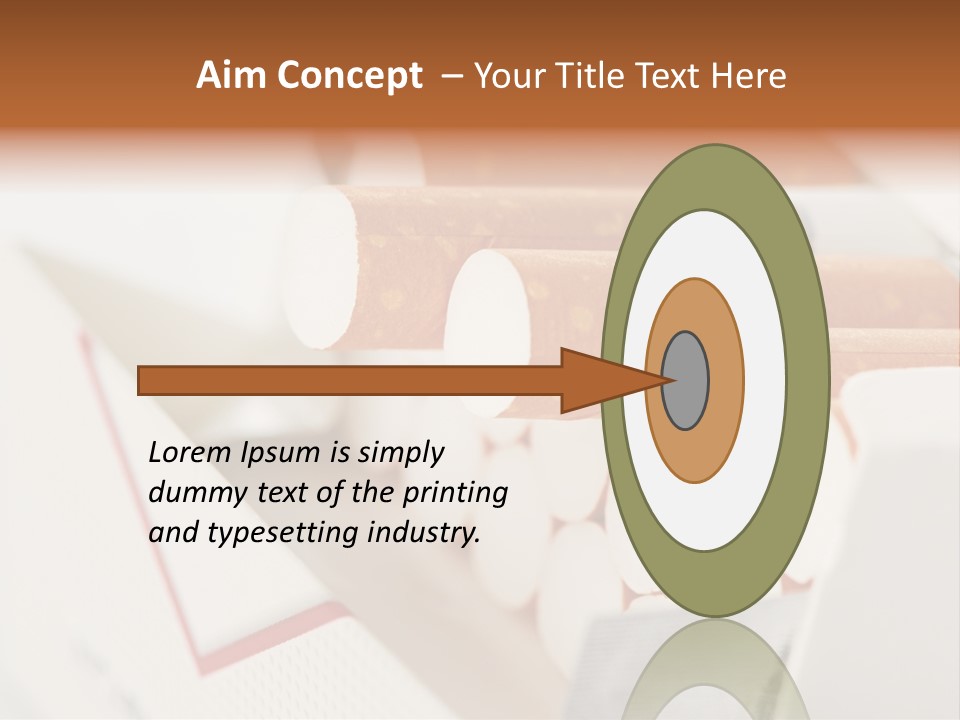 Aim Concept – Your Title Text Here

Lorem Ipsum is simply dummy text of the printing and typesetting industry.